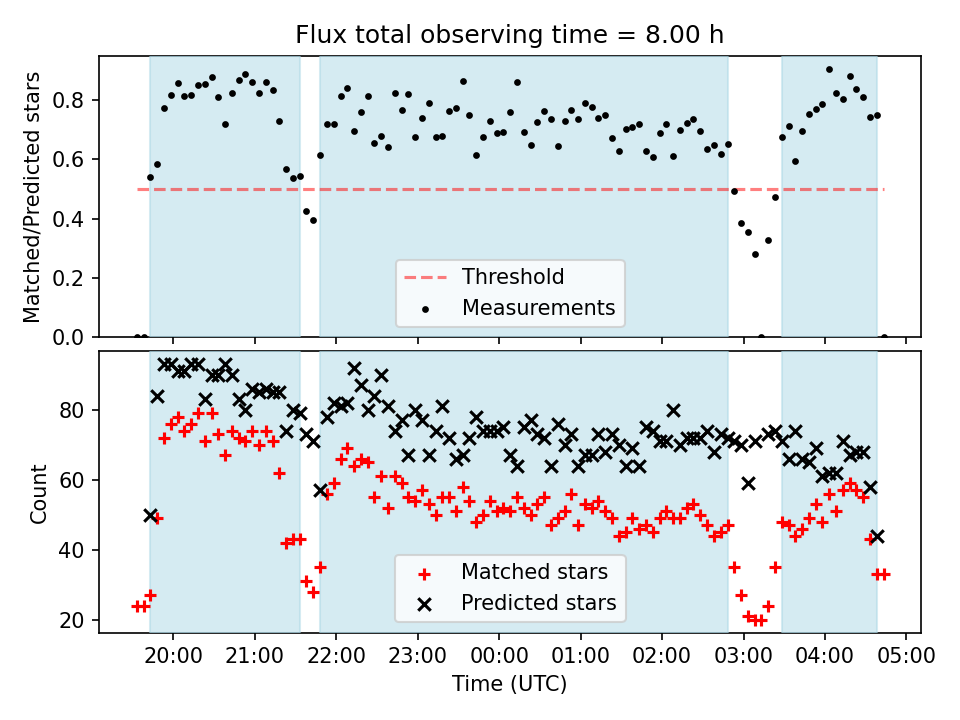 Flux total observing time = 8.00 h

Matched/Predicted stars

0.8
0.6
0.4
0.2
0.0

Threshold
Measurements

Count

80
60
40
20

Matched stars
Predicted stars

20:00 21:00 22:00 23:00 00:00 01:00 02:00 03:00 04:00 05:00

Time (UTC)